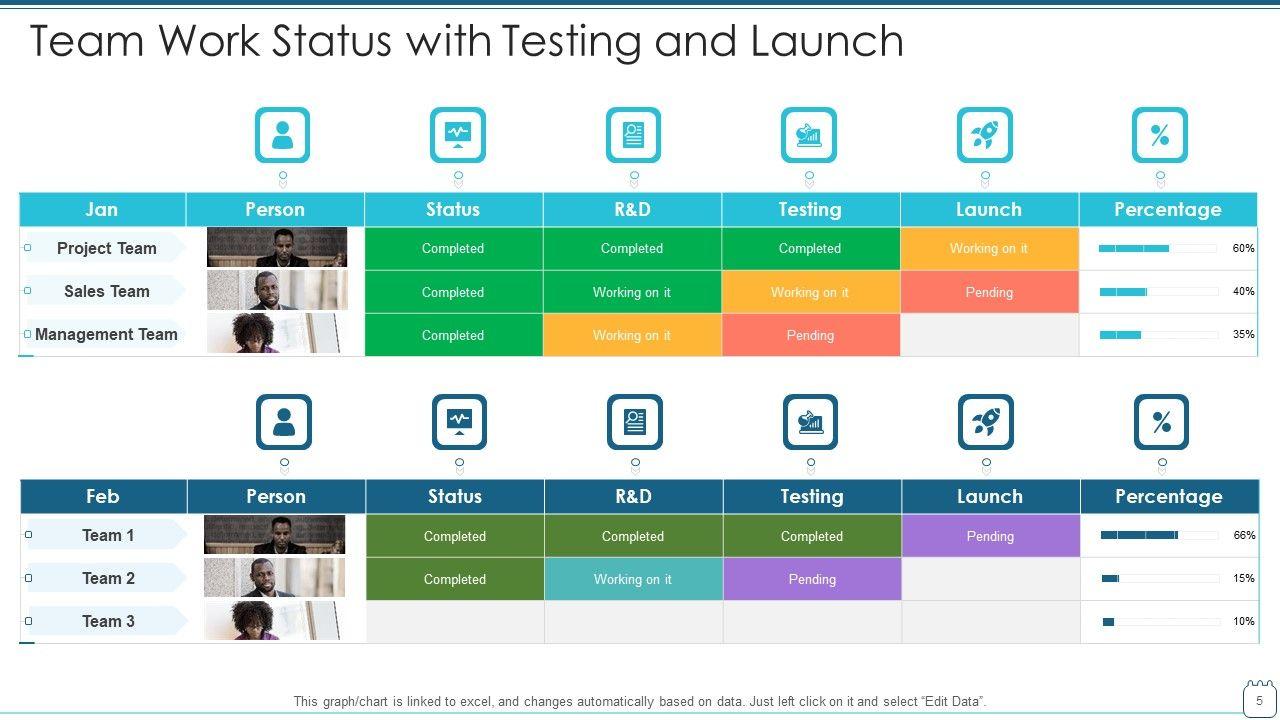 Team Work Status with Testing and Launch

| Jan | Person | Status | R&D | Testing | Launch | Percentage |
|---|---|---|---|---|---|---|
| Project Team | | Completed | Completed | Completed | Working on it | 60% |
| Sales Team | | Completed | Working on it | Working on it | Pending | 40% |
| Management Team | | Completed | Working on it | Pending | | 35% |

| Feb | Person | Status | R&D | Testing | Launch | Percentage |
|---|---|---|---|---|---|---|
| Team 1 | | Completed | Completed | Completed | Pending | 66% |
| Team 2 | | Completed | Working on it | Pending | | 15% |
| Team 3 | | | | | | 10% |

This graph/chart is linked to excel, and changes automatically based on data. Just left click on it and select "Edit Data".

5